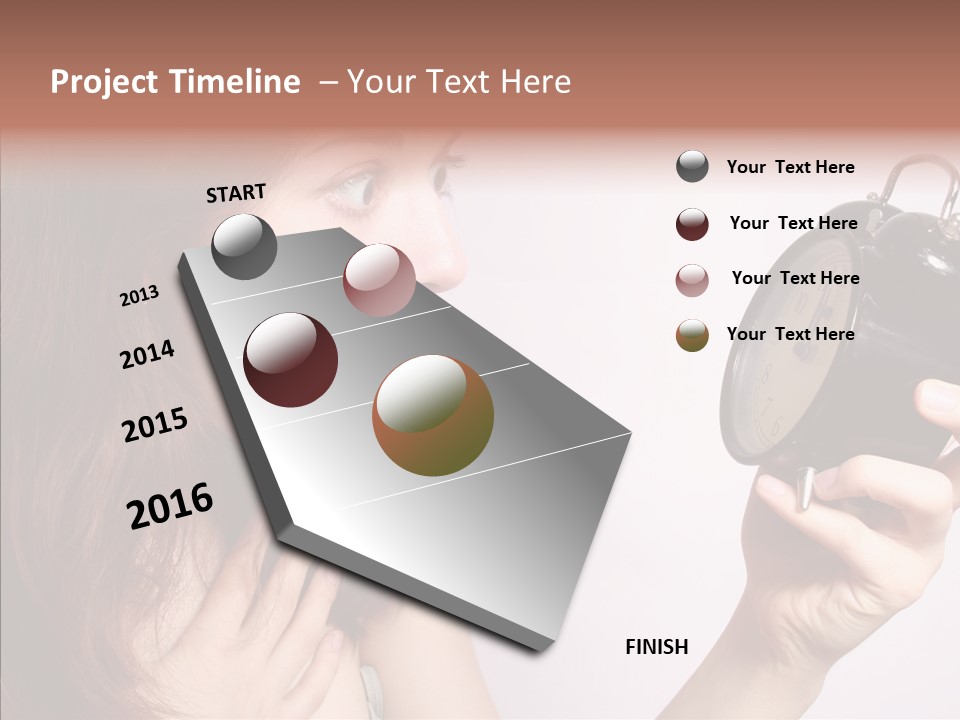 Project Timeline – Your Text Here

START

2013

2014

2015

2016

FINISH

Your Text Here

Your Text Here

Your Text Here

Your Text Here